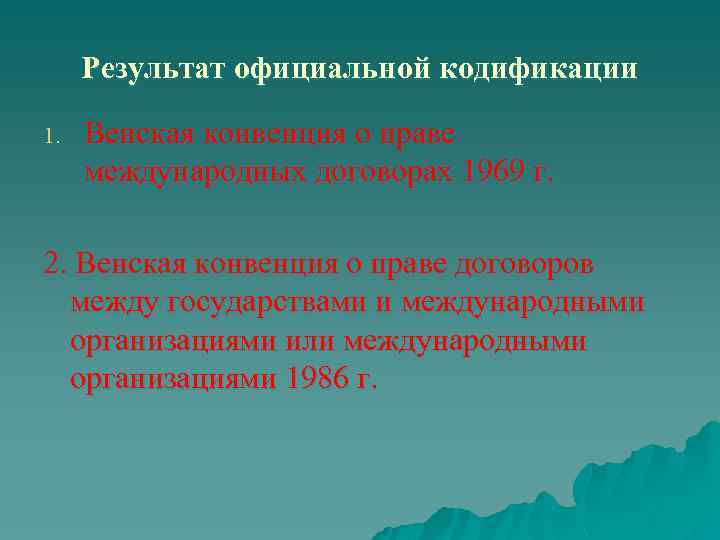 Результат официальной кодификации

1. Венская конвенция о праве международных договорах 1969 г.

2. Венская конвенция о праве договоров между государствами и международными организациями или международными организациями 1986 г.